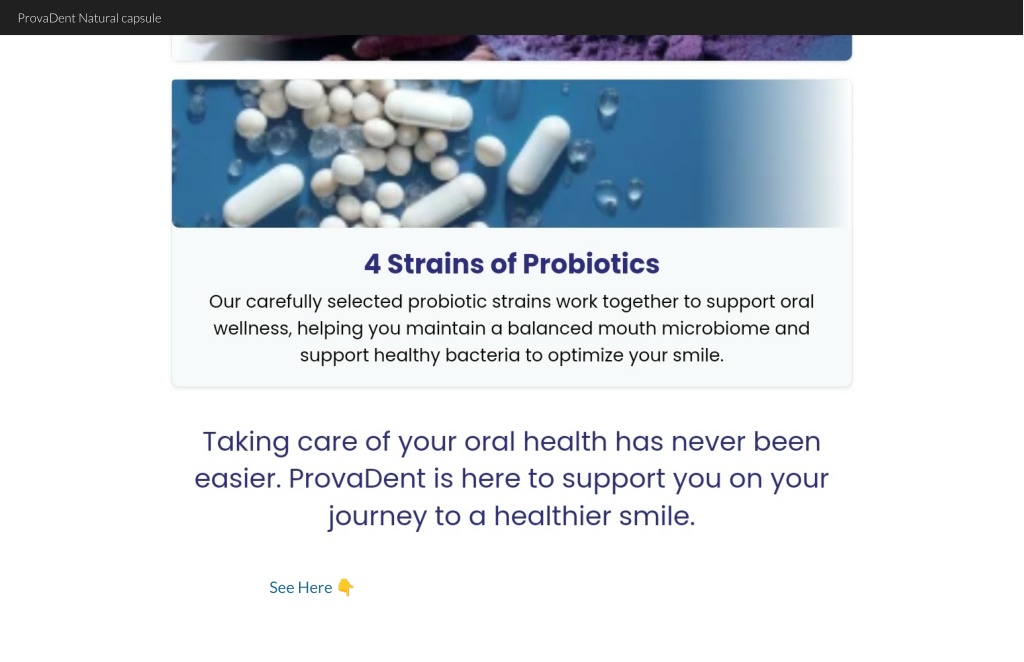 ProvaDent Natural capsule

4 Strains of Probiotics

Our carefully selected probiotic strains work together to support oral wellness, helping you maintain a balanced mouth microbiome and support healthy bacteria to optimize your smile.

Taking care of your oral health has never been easier. ProvaDent is here to support you on your journey to a healthier smile.

See Here 👇